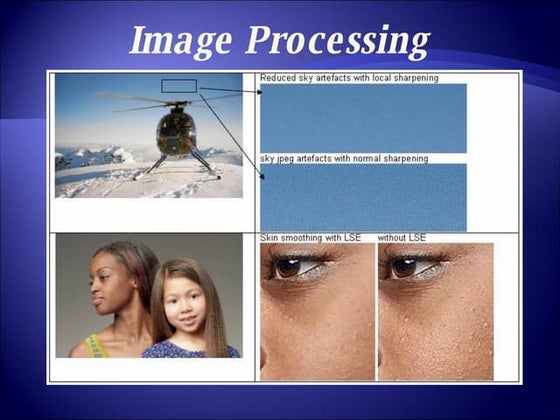 Image Processing

Reduced sky artefacts with local sharpening

sky jpeg artefacts with normal sharpening

Skin smoothing with LSE

without LSE